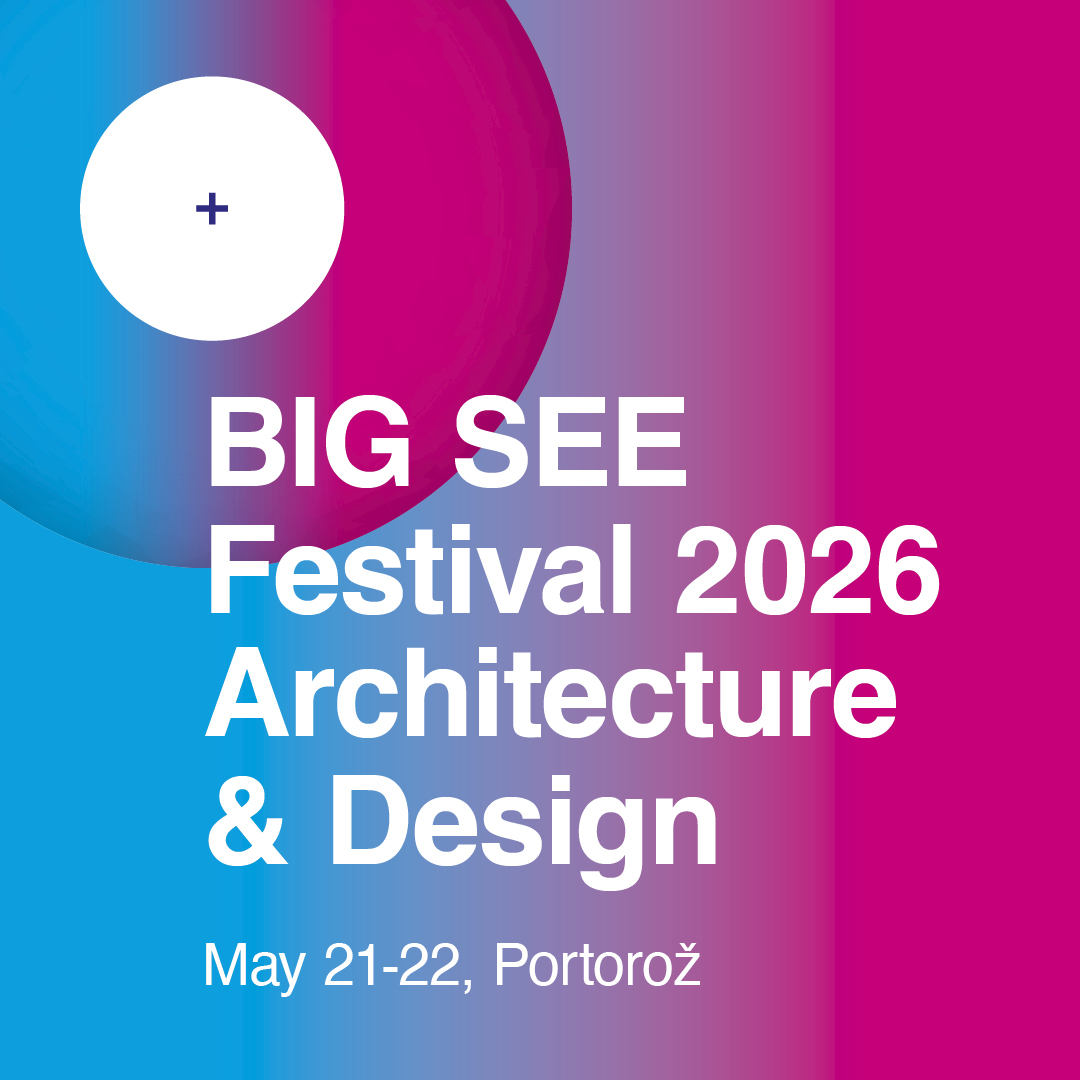 +

BIG SEE Festival 2026 Architecture & Design

May 21-22, Portorož